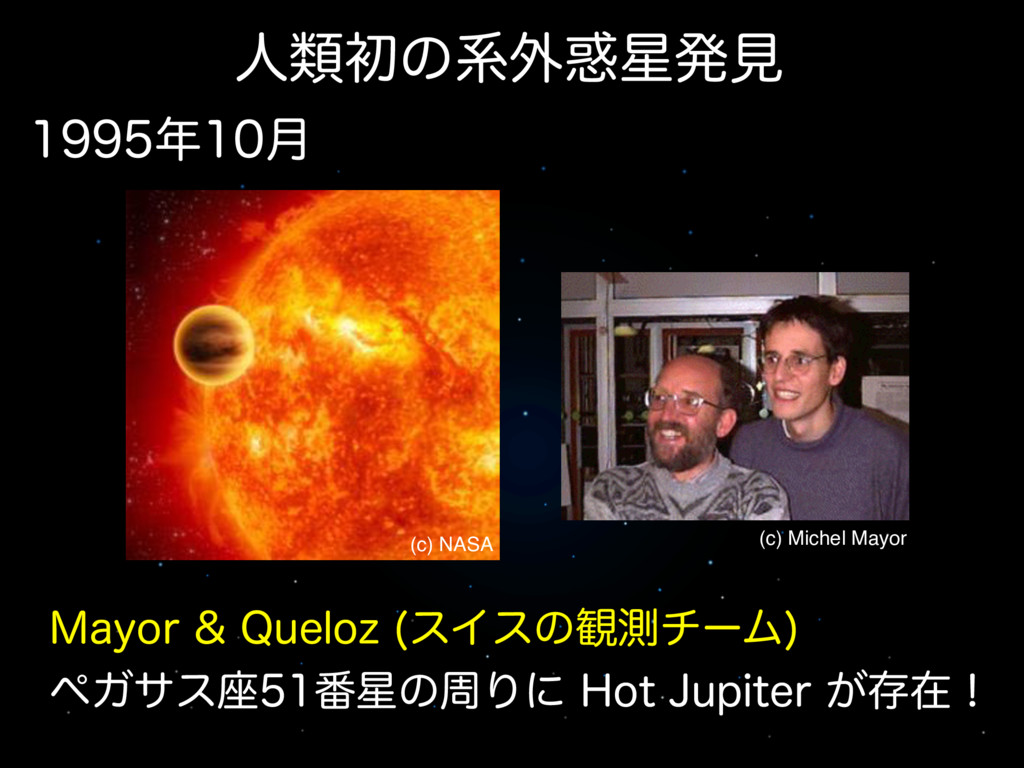 人類初の系外惑星発見

1995年10月

(c) NASA

(c) Michel Mayor

Mayor & Queloz (スイスの観測チーム)
ペガサス座51番星の周りに Hot Jupiter が存在！